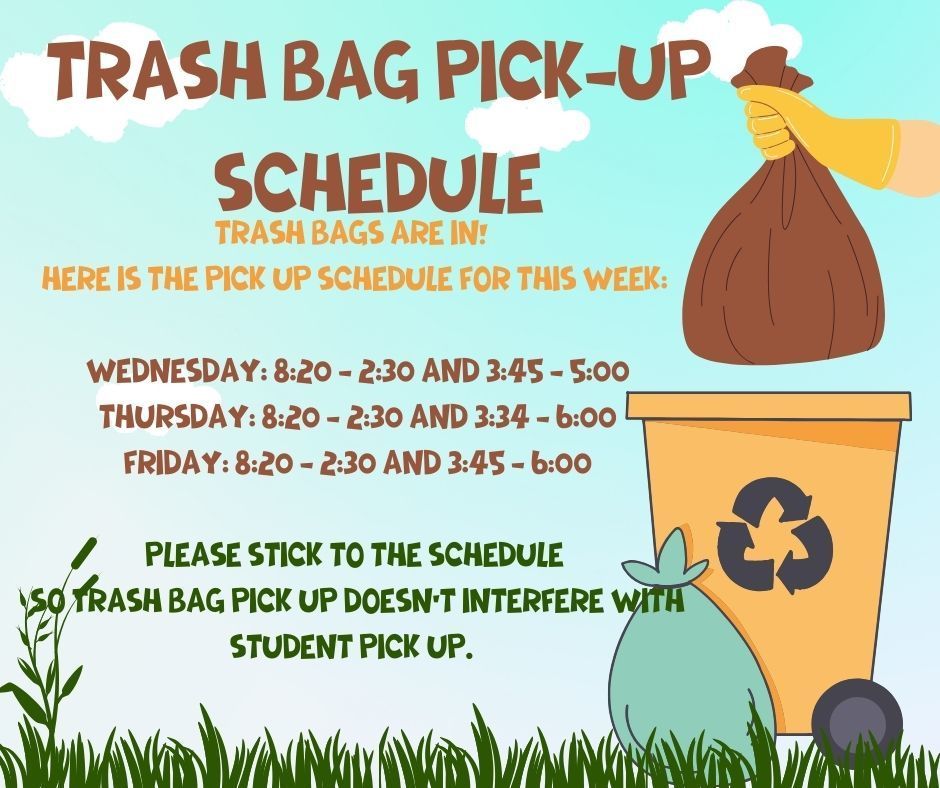 TRASH BAG PICK-UP SCHEDULE

TRASH BAGS ARE IN!
HERE IS THE PICK UP SCHEDULE FOR THIS WEEK:

WEDNESDAY: 8:20 - 2:30 AND 3:45 - 5:00
THURSDAY: 8:20 - 2:30 AND 3:34 - 6:00
FRIDAY: 8:20 - 2:30 AND 3:45 - 6:00

PLEASE STICK TO THE SCHEDULE SO TRASH BAG PICK UP DOESN'T INTERFERE WITH STUDENT PICK UP.